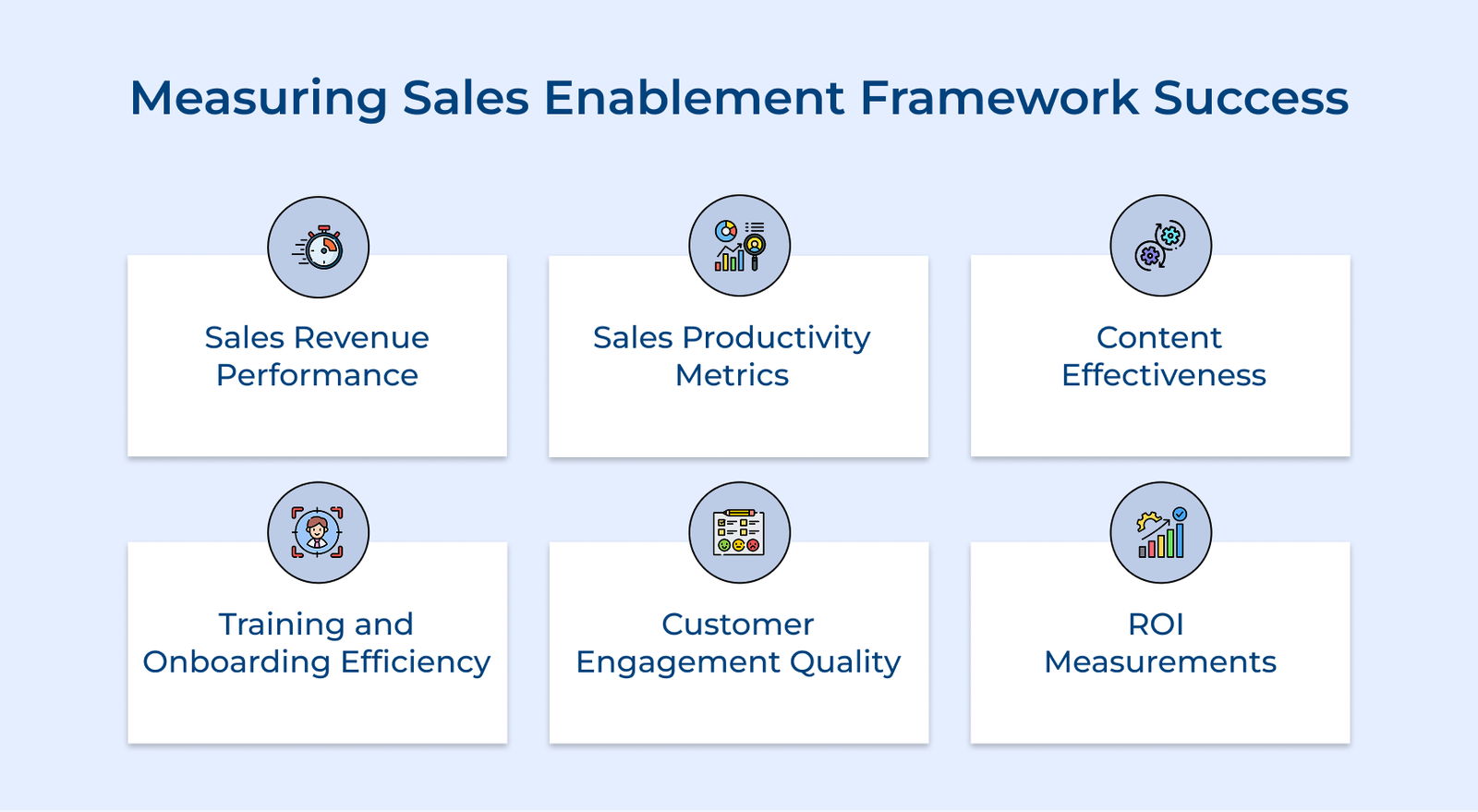 Measuring Sales Enablement Framework Success

Sales Revenue Performance

Sales Productivity Metrics

Content Effectiveness

Training and Onboarding Efficiency

Customer Engagement Quality

ROI Measurements